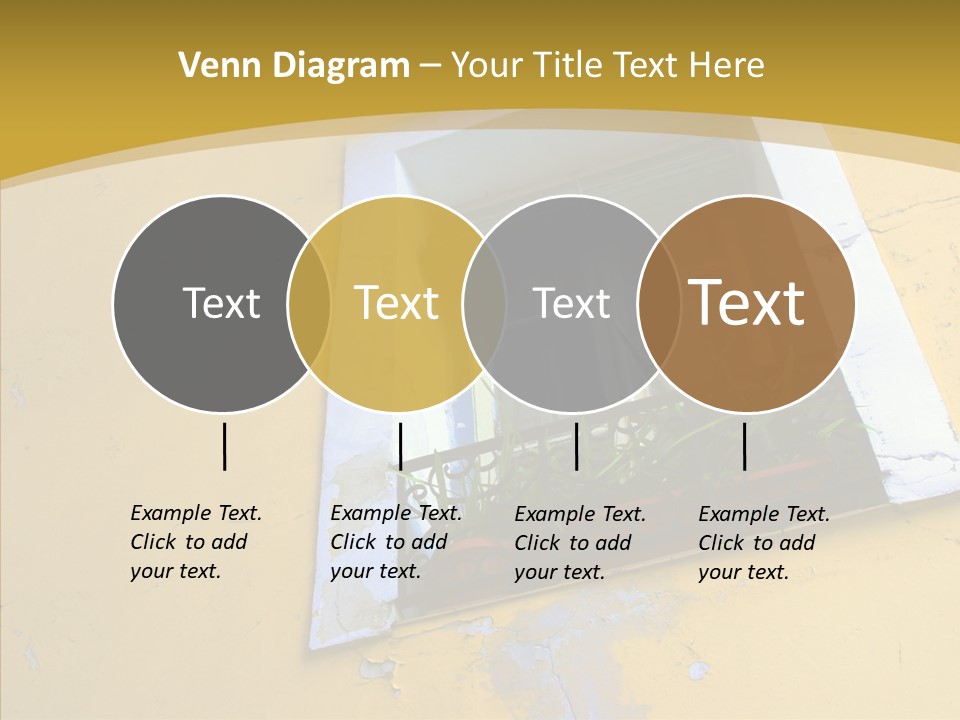 Venn Diagram – Your Title Text Here

Text

Text

Text

Text

Example Text. Click to add your text.

Example Text. Click to add your text.

Example Text. Click to add your text.

Example Text. Click to add your text.